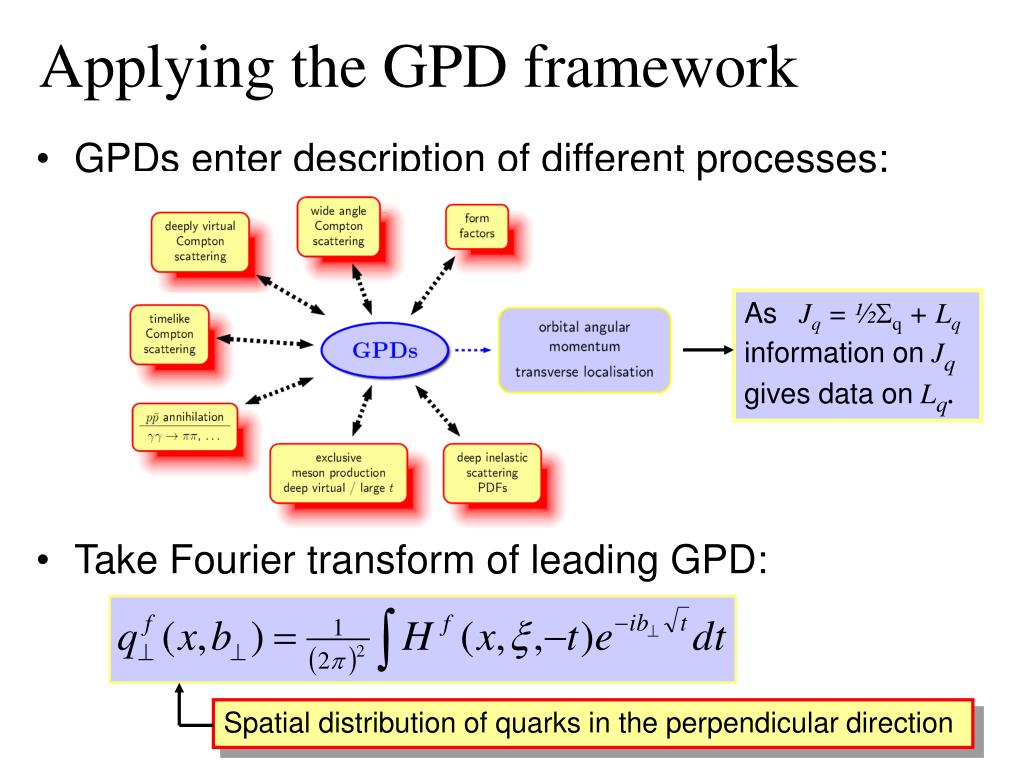 Applying the GPD framework

• GPDs enter description of different processes:

deeply virtual Compton scattering

wide angle Compton scattering

form factors

timelike Compton scattering

GPDs

orbital angular momentum transverse localisation

$p\bar{p}$ annihilation $\gamma\gamma \to \pi\pi, \ldots$

exclusive meson production deep virtual / large $t$

deep inelastic scattering PDFs

As $J_q = ½\Sigma_q + L_q$ information on $J_q$ gives data on $L_q$.

• Take Fourier transform of leading GPD:

$q_\perp^f(x, b_\perp) = \frac{1}{(2\pi)^2} \int H^f(x, \xi, -t) e^{-ib_\perp \sqrt{t}} dt$

Spatial distribution of quarks in the perpendicular direction